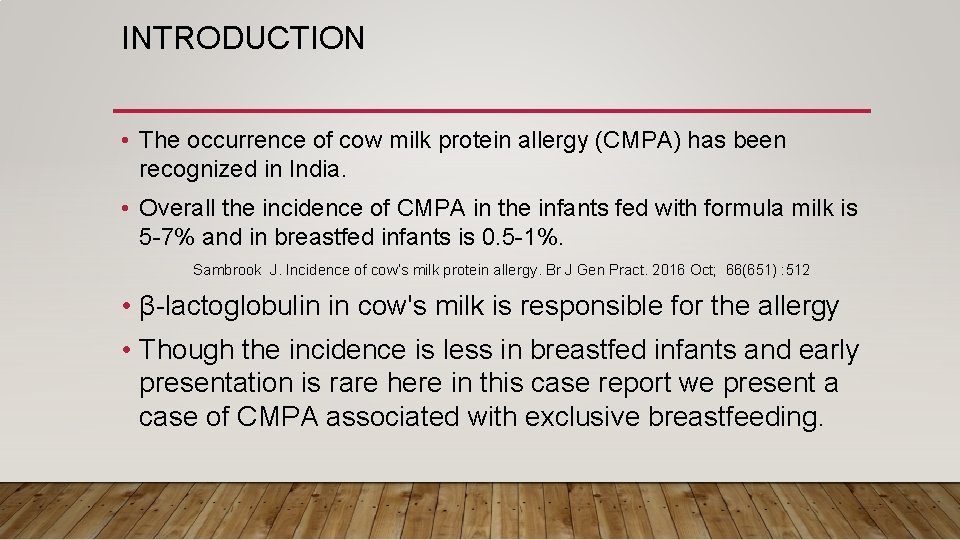 INTRODUCTION

• The occurrence of cow milk protein allergy (CMPA) has been recognized in India.

• Overall the incidence of CMPA in the infants fed with formula milk is 5-7% and in breastfed infants is 0.5-1%.

Sambrook J. Incidence of cow's milk protein allergy. Br J Gen Pract. 2016 Oct; 66(651) :512

• β-lactoglobulin in cow's milk is responsible for the allergy

• Though the incidence is less in breastfed infants and early presentation is rare here in this case report we present a case of CMPA associated with exclusive breastfeeding.